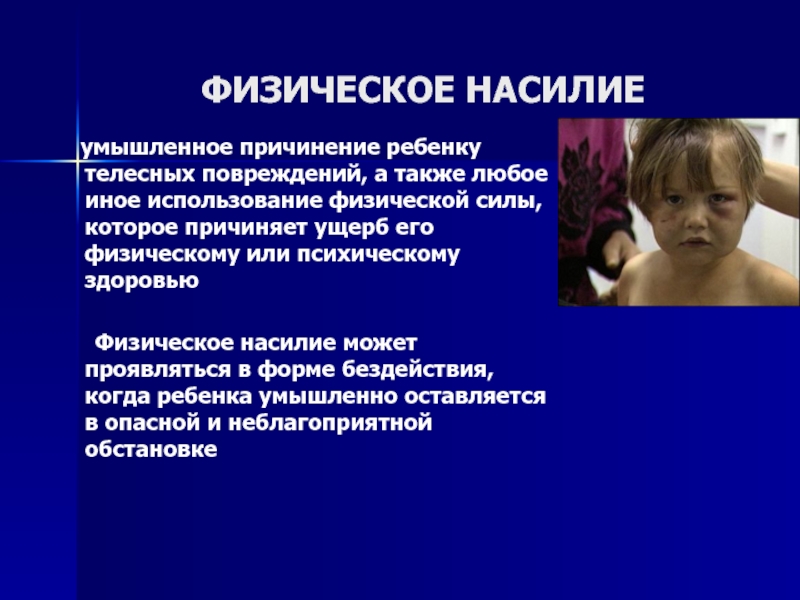 ФИЗИЧЕСКОЕ НАСИЛИЕ

умышленное причинение ребенку телесных повреждений, а также любое иное использование физической силы, которое причиняет ущерб его физическому или психическому здоровью

Физическое насилие может проявляться в форме бездействия, когда ребенка умышленно оставляется в опасной и неблагоприятной обстановке